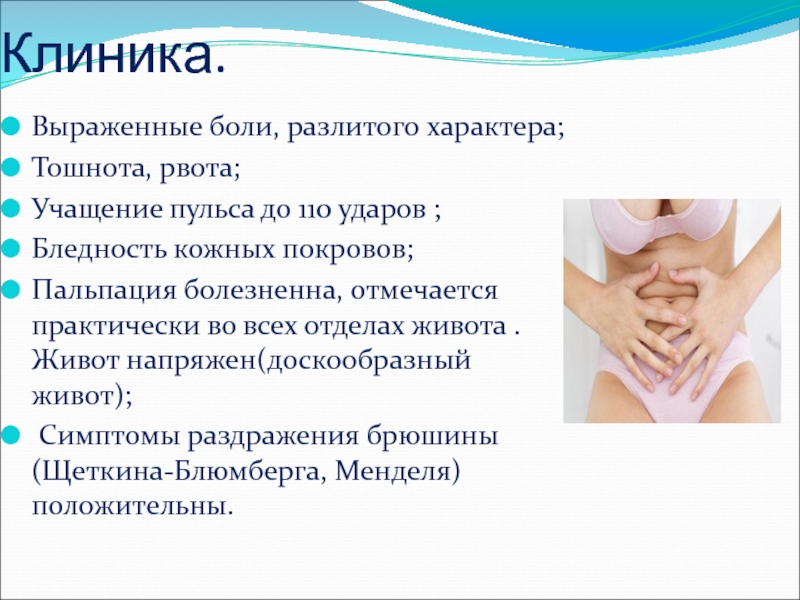 Клиника.

Выраженные боли, разлитого характера;

Тошнота, рвота;

Учащение пульса до 110 ударов ;

Бледность кожных покровов;

Пальпация болезненна, отмечается практически во всех отделах живота . Живот напряжен(доскообразный живот);

Симптомы раздражения брюшины (Щеткина-Блюмберга, Менделя) положительны.